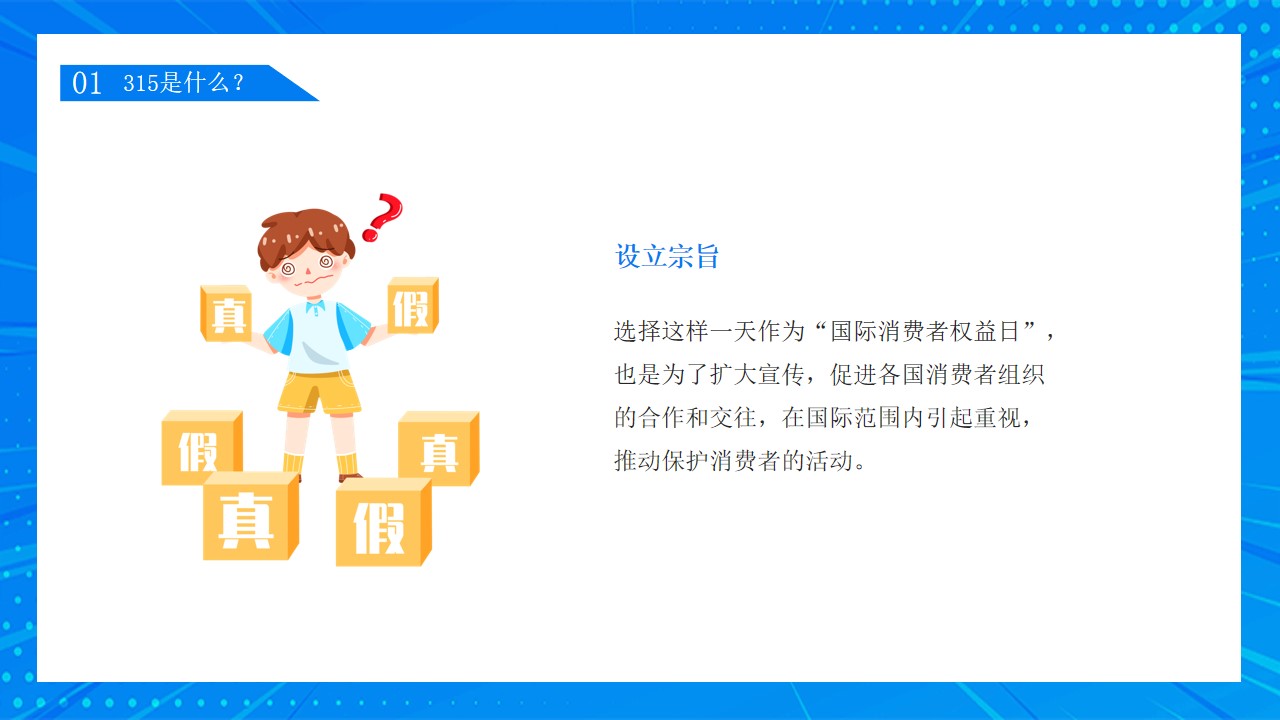 01 315是什么？

真 假

假 真

真 假

设立宗旨

选择这样一天作为“国际消费者权益日”，也是为了扩大宣传，促进各国消费者组织的合作和交往，在国际范围内引起重视，推动保护消费者的活动。